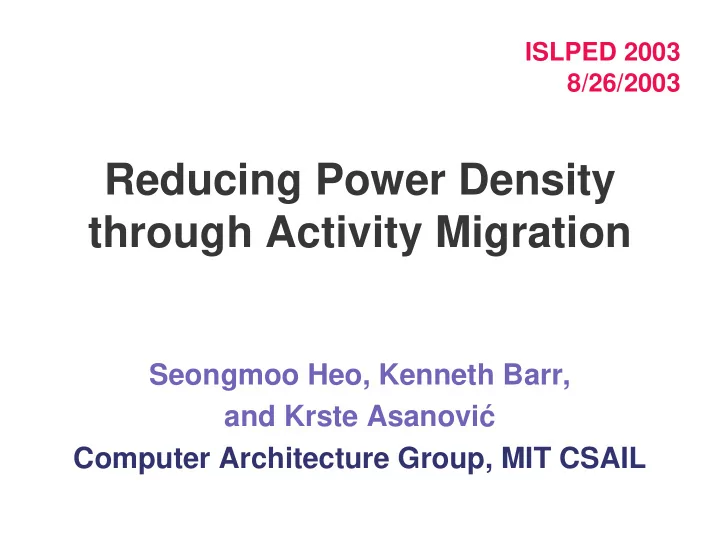 ISLPED 2003
8/26/2003

Reducing Power Density through Activity Migration

Seongmoo Heo, Kenneth Barr, and Krste Asanović
Computer Architecture Group, MIT CSAIL